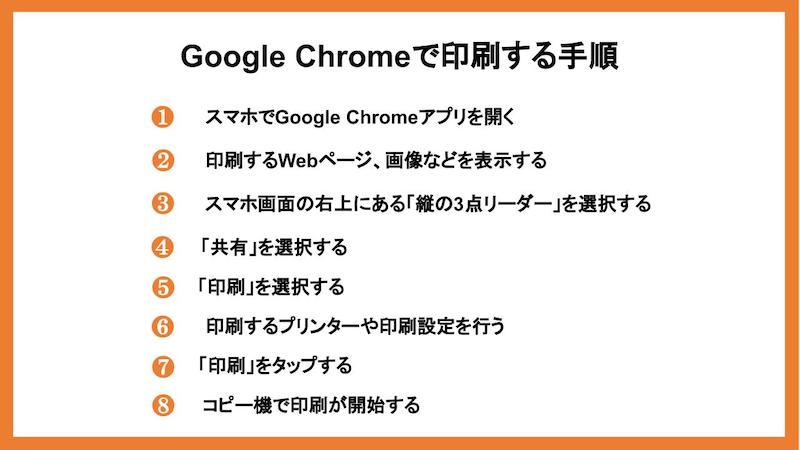 Google Chromeで印刷する手順

❶ スマホでGoogle Chromeアプリを開く

❷ 印刷するWebページ、画像などを表示する

❸ スマホ画面の右上にある「縦の3点リーダー」を選択する

❹ 「共有」を選択する

❺ 「印刷」を選択する

❻ 印刷するプリンターや印刷設定を行う

❼ 「印刷」をタップする

❽ コピー機で印刷が開始する